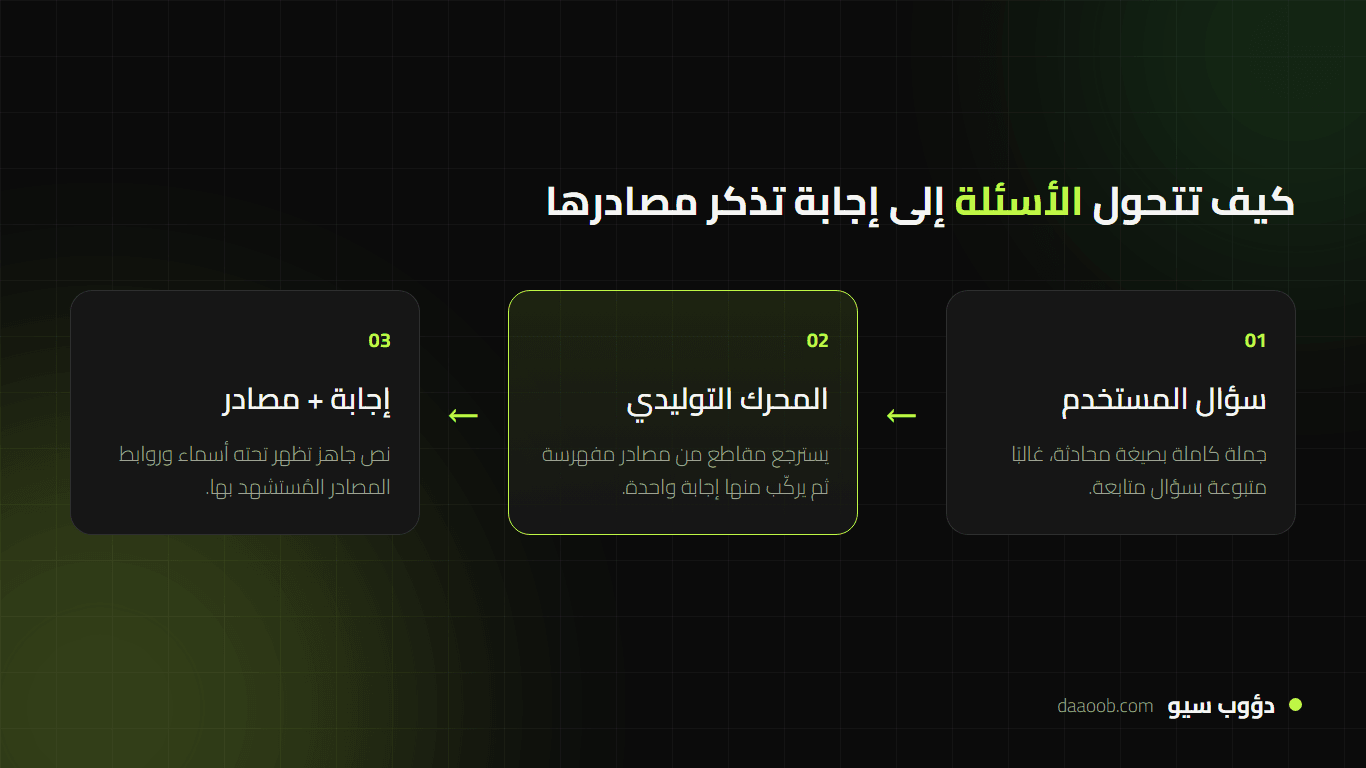 كيف تتحول الأسئلة إلى إجابة تذكر مصادرها

01
سؤال المستخدم
جملة كاملة بصيغة محادثة، غالبًا متبوعة بسؤال متابعة.

←

02
المحرك التوليدي
يسترجع مقاطع من مصادر مفهرسة ثم يركّب منها إجابة واحدة.

←

03
إجابة + مصادر
نص جاهز تظهر تحته أسماء وروابط المصادر المُستشهد بها.

دؤوب سيو daaoob.com